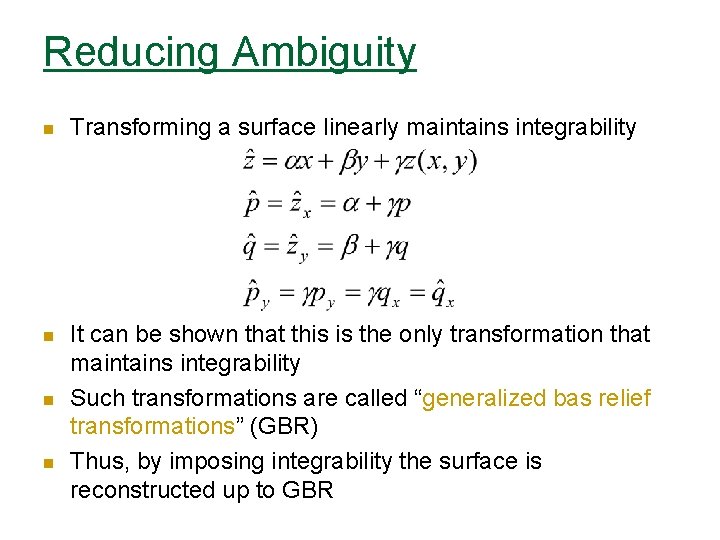 Reducing Ambiguity

Transforming a surface linearly maintains integrability

$\hat{z} = \alpha x + \beta y + \gamma z(x, y)$

$\hat{p} = \hat{z}_x = \alpha + \gamma p$

$\hat{q} = \hat{z}_y = \beta + \gamma q$

$\hat{p}_y = \gamma p_y = \gamma q_x = \hat{q}_x$

It can be shown that this is the only transformation that maintains integrability

Such transformations are called “generalized bas relief transformations” (GBR)

Thus, by imposing integrability the surface is reconstructed up to GBR